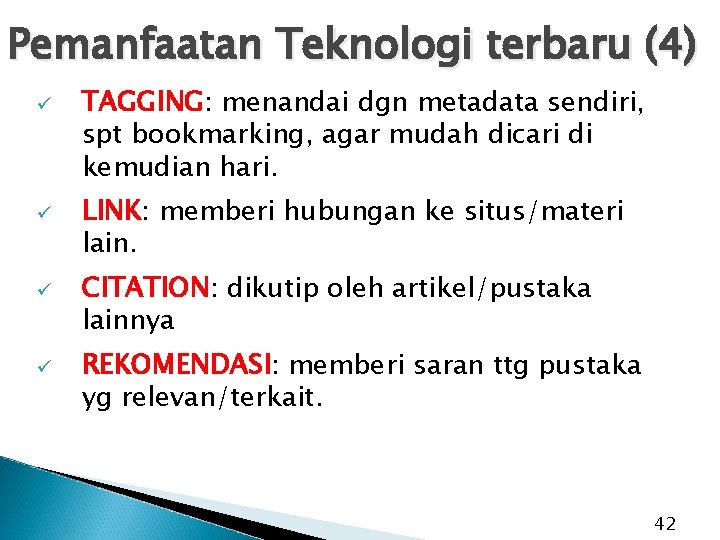 Pemanfaatan Teknologi terbaru (4)

✓ TAGGING: menandai dgn metadata sendiri, spt bookmarking, agar mudah dicari di kemudian hari.

✓ LINK: memberi hubungan ke situs/materi lain.

✓ CITATION: dikutip oleh artikel/pustaka lainnya

✓ REKOMENDASI: memberi saran ttg pustaka yg relevan/terkait.

42